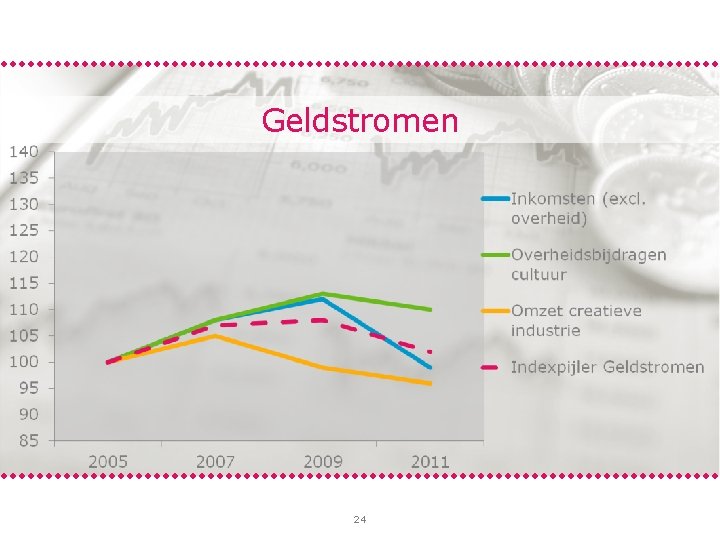 Geldstromen

140
135
130
125
120
115
110
105
100
95
90
85

2005
2007
2009
2011

Inkomsten (excl. overheid)

Overheidsbijdragen cultuur

Omzet creatieve industrie

Indexpijler Geldstromen

24